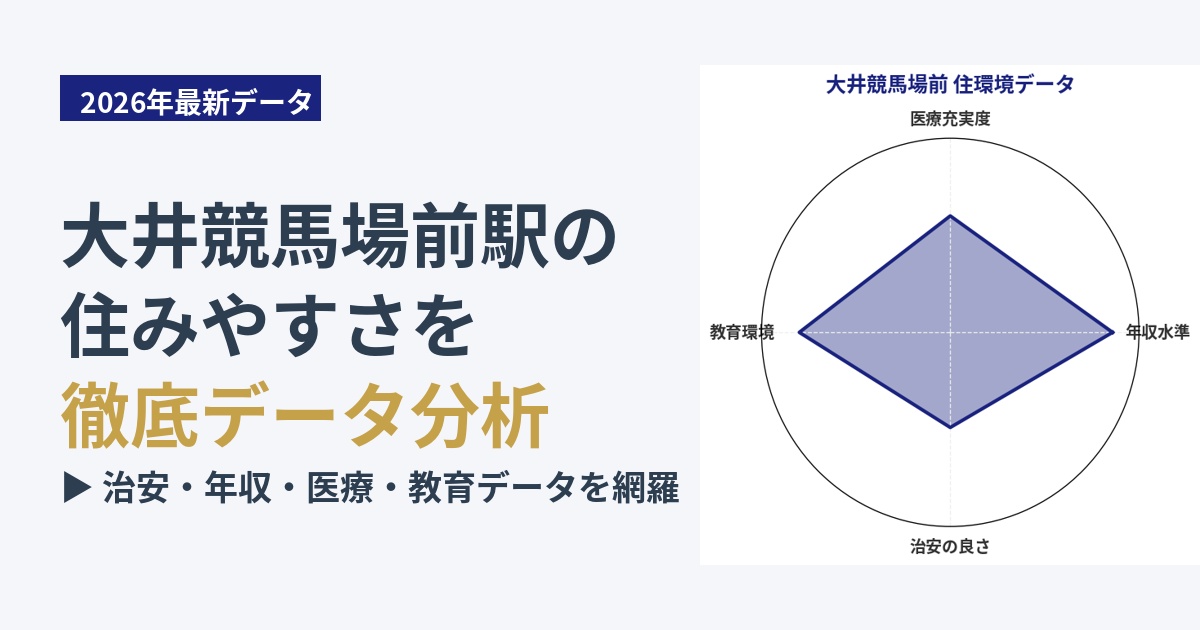 2026年最新データ

大井競馬場前駅の住みやすさを徹底データ分析

▶ 治安・年収・医療・教育データを網羅

大井競馬場前 住環境データ

医療充実度

年収水準

治安の良さ

教育環境